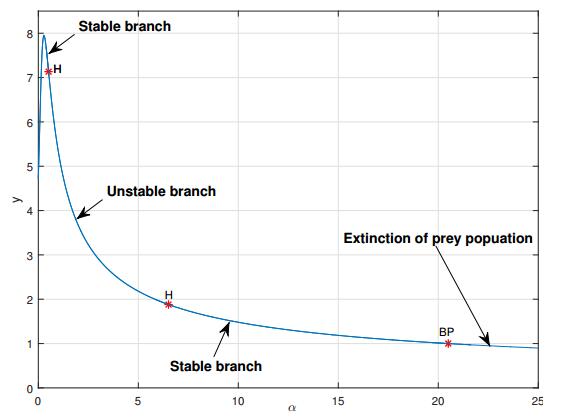 Stable branch
H
Unstable branch
Extinction of prey popuation
H
BP
Stable branch
y
8
7
6
5
4
3
2
1
0
0
5
10
15
20
25
$\alpha$